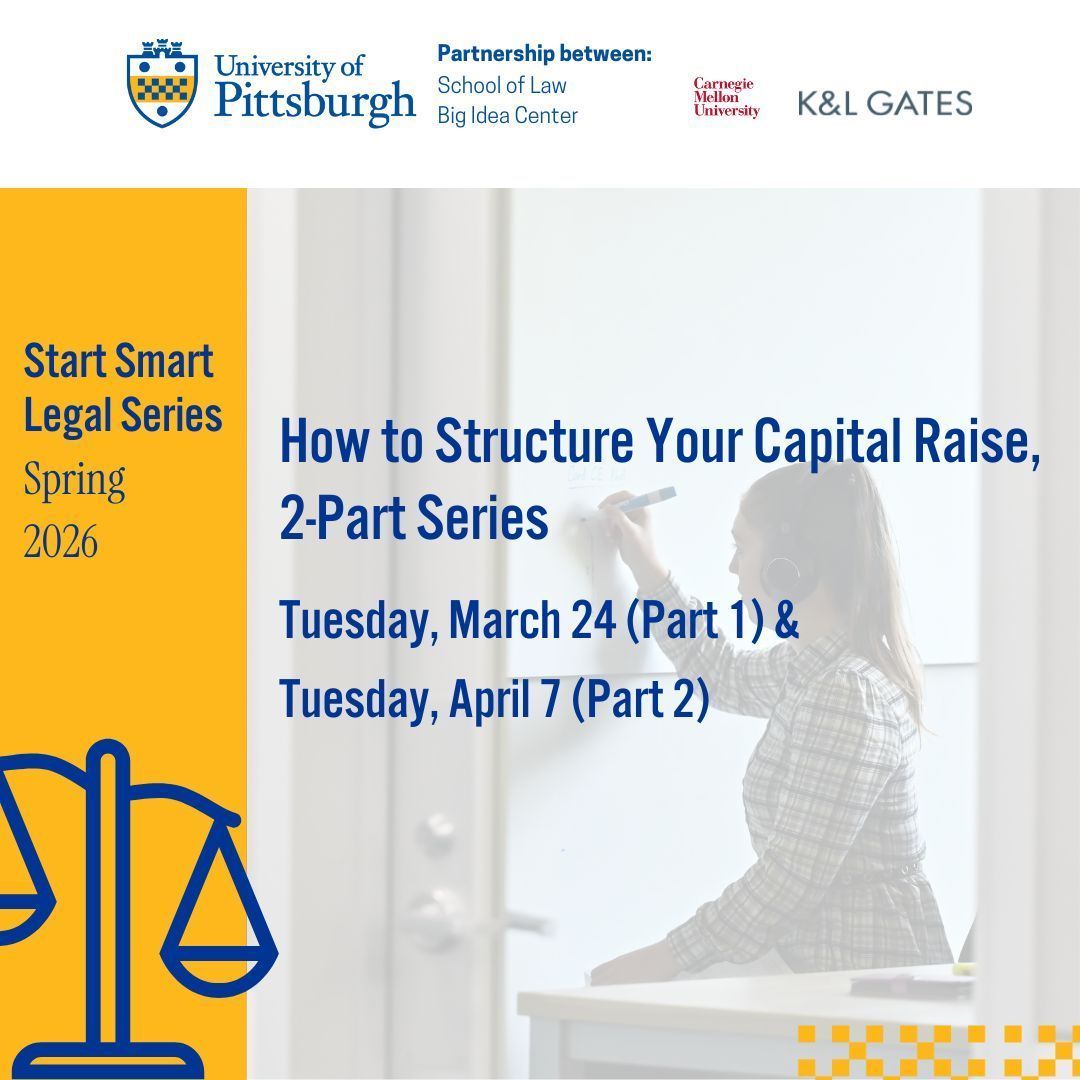 University of Pittsburgh

Partnership between:
School of Law
Big Idea Center

Carnegie Mellon University

K&L GATES

Start Smart Legal Series
Spring 2026

How to Structure Your Capital Raise, 2-Part Series

Tuesday, March 24 (Part 1) &
Tuesday, April 7 (Part 2)